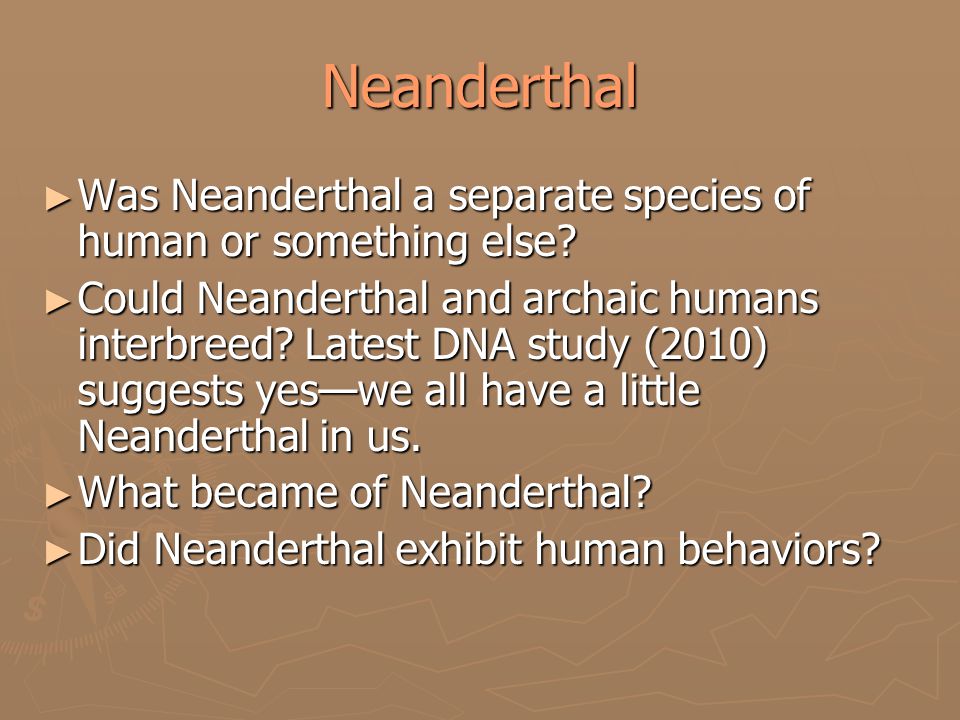 Neanderthal

► Was Neanderthal a separate species of human or something else?

► Could Neanderthal and archaic humans interbreed? Latest DNA study (2010) suggests yes—we all have a little Neanderthal in us.

► What became of Neanderthal?

► Did Neanderthal exhibit human behaviors?